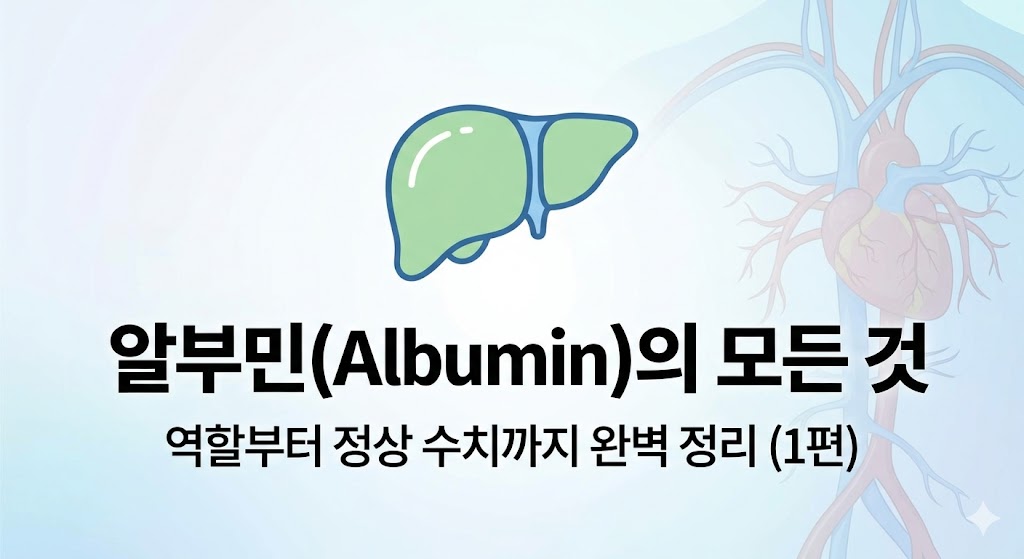 알부민(Albumin)의 모든 것

역할부터 정상 수치까지 완벽 정리 (1편)